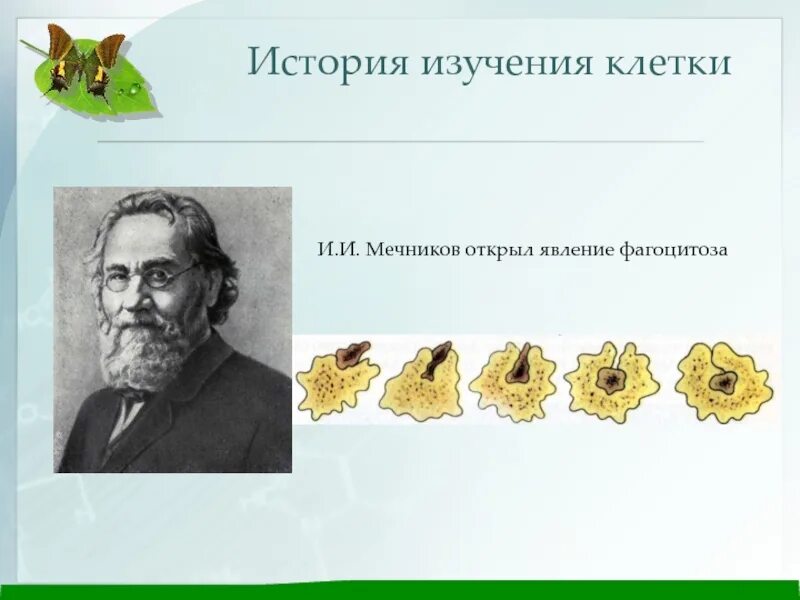 История изучения клетки

И.И. Мечников открыл явление фагоцитоза